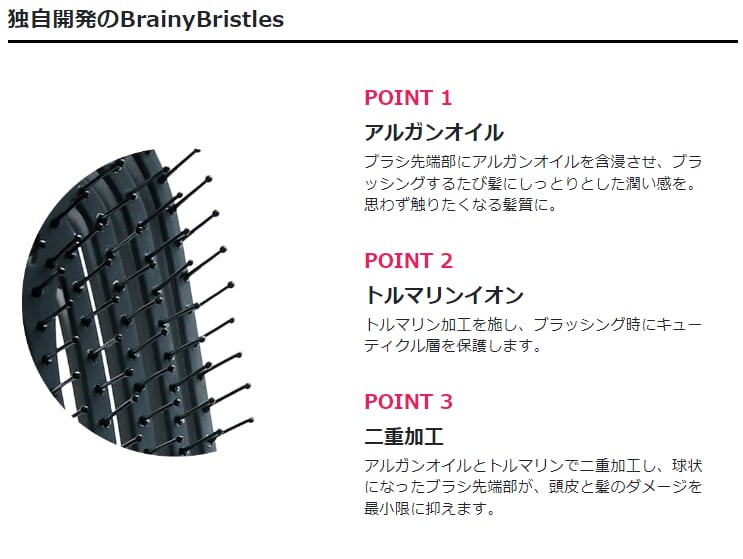 独自開発のBrainyBristles

POINT 1

アルガンオイル

ブラシ先端部にアルガンオイルを含浸させ、ブラッシングするたび髪にしっとりとした潤い感を。思わず触りたくなる髪質に。

POINT 2

トルマリンイオン

トルマリン加工を施し、ブラッシング時にキューティクル層を保護します。

POINT 3

二重加工

アルガンオイルとトルマリンで二重加工し、球状になったブラシ先端部が、頭皮と髪のダメージを最小限に抑えます。